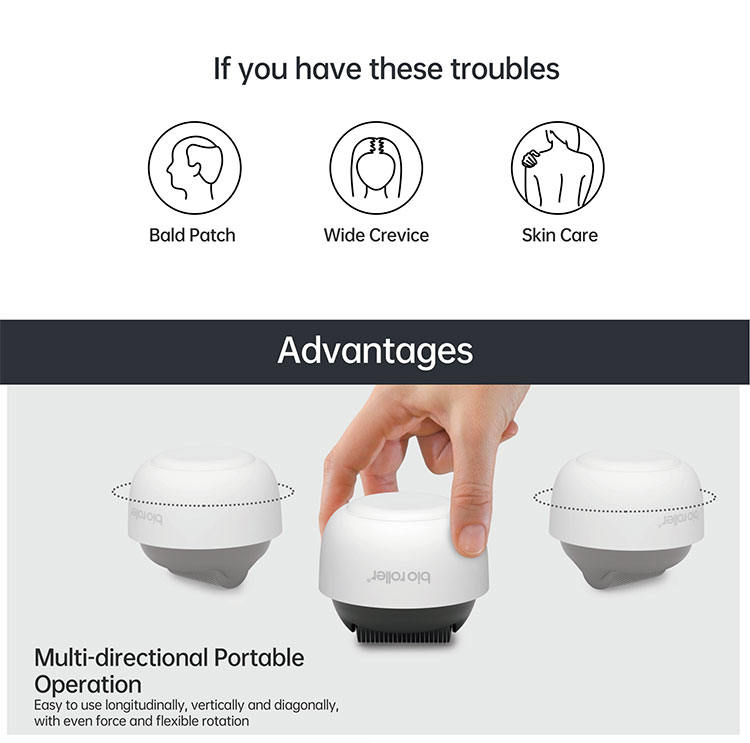 If you have these troubles

Bald Patch

Wide Crevice

Skin Care

Advantages

bio roller

bio roller

bio roller

Multi-directional Portable Operation

Easy to use longitudinally, vertically and diagonally, with even force and flexible rotation